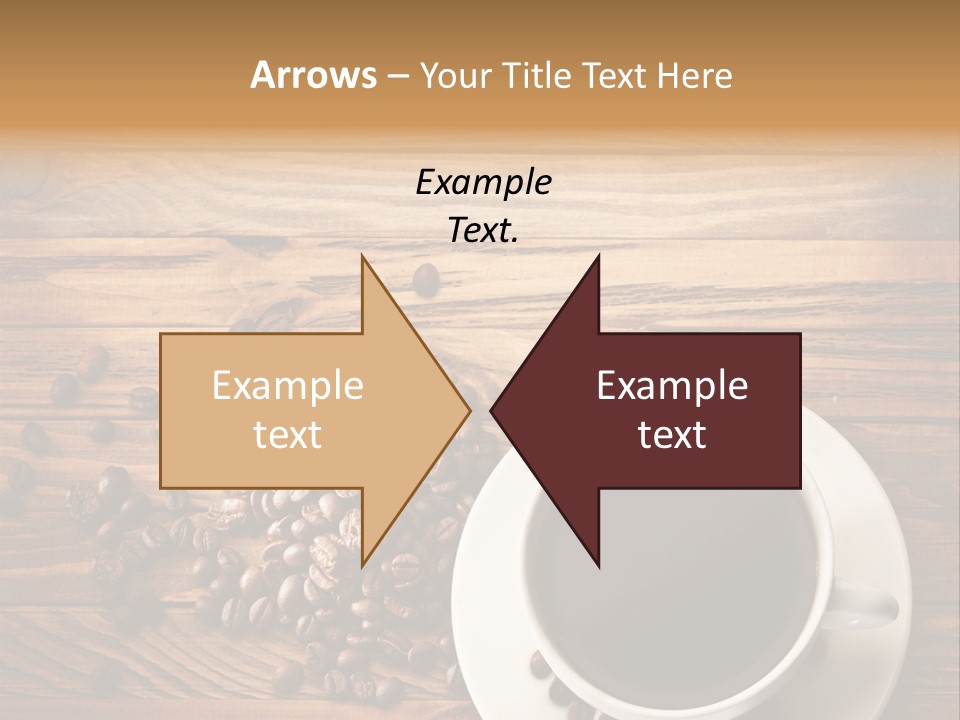 Arrows – Your Title Text Here

Example Text.

Example text

Example text